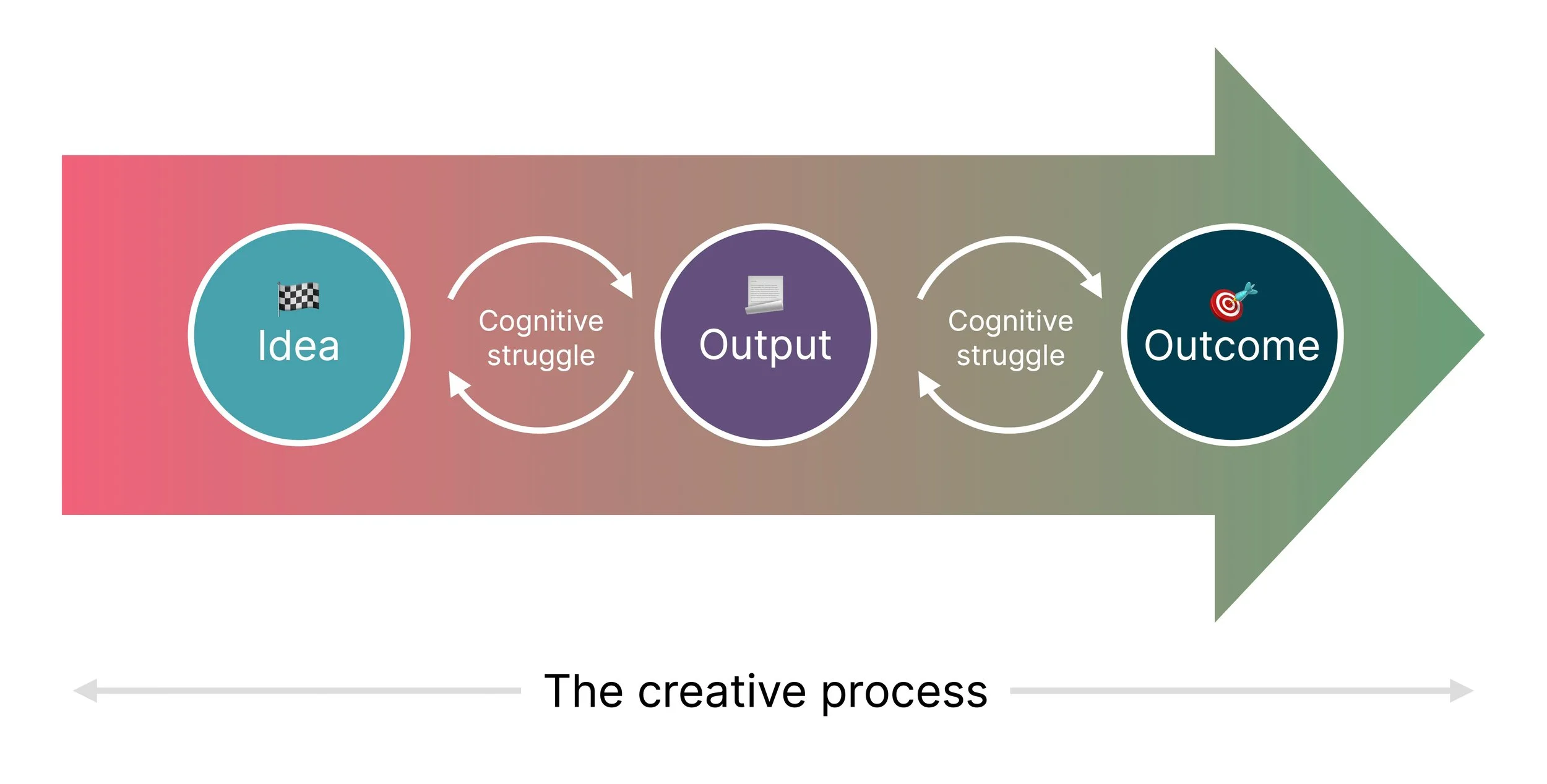 Idea

Cognitive struggle

Output

Cognitive struggle

Outcome

The creative process